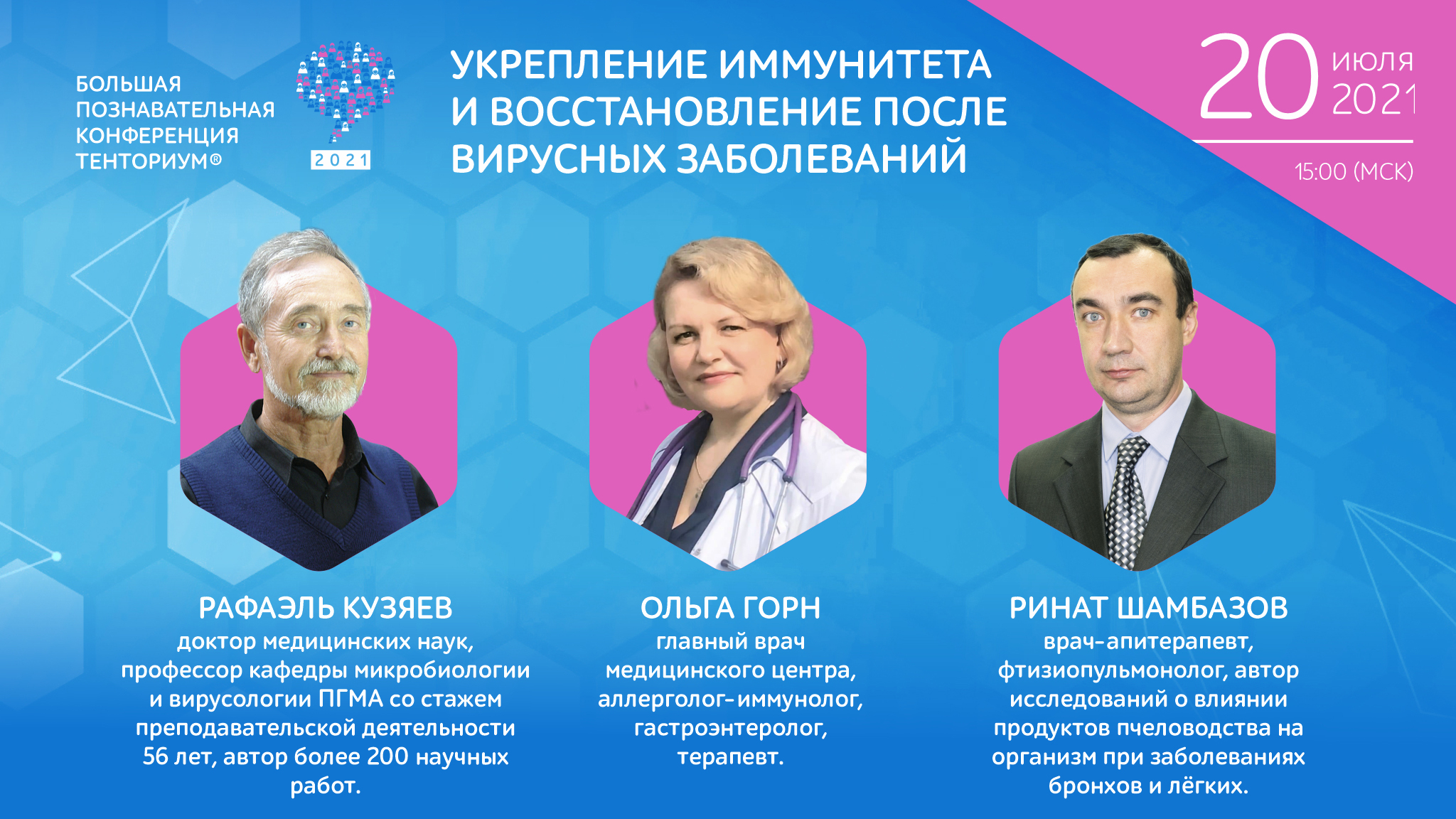 БОЛЬШАЯ ПОЗНАВАТЕЛЬНАЯ КОНФЕРЕНЦИЯ ТЕНТОРИУМ®

2021

УКРЕПЛЕНИЕ ИММУНИТЕТА И ВОССТАНОВЛЕНИЕ ПОСЛЕ ВИРУСНЫХ ЗАБОЛЕВАНИЙ

20 июля 2021

15:00 (МСК)

РАФАЭЛЬ КУЗЯЕВ
доктор медицинских наук, профессор кафедры микробиологии и вирусологии ПГМА со стажем преподавательской деятельности 56 лет, автор более 200 научных работ.

ОЛЬГА ГОРН
главный врач медицинского центра, аллерголог-иммунолог, гастроэнтеролог, терапевт.

РИНАТ ШАМБАЗОВ
врач-апитерапевт, фтизиопульмонолог, автор исследований о влиянии продуктов пчеловодства на организм при заболеваниях бронхов и лёгких.